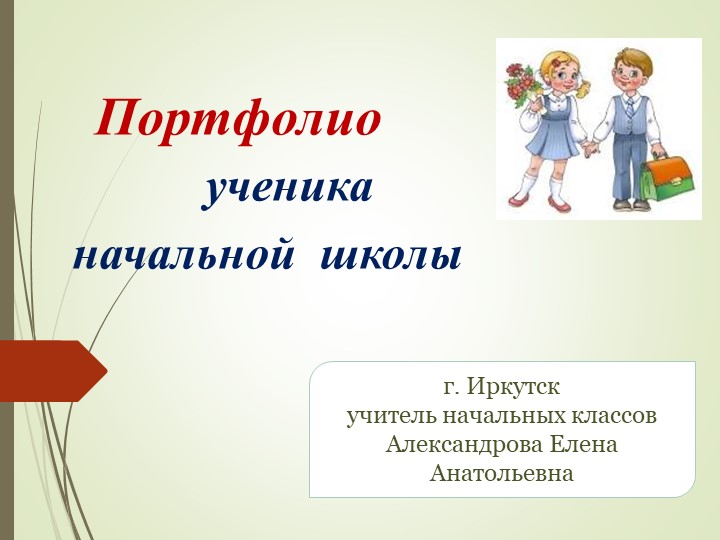 Портфолио
ученика
начальной школы

г. Иркутск
учитель начальных классов
Александрова Елена
Анатольевна